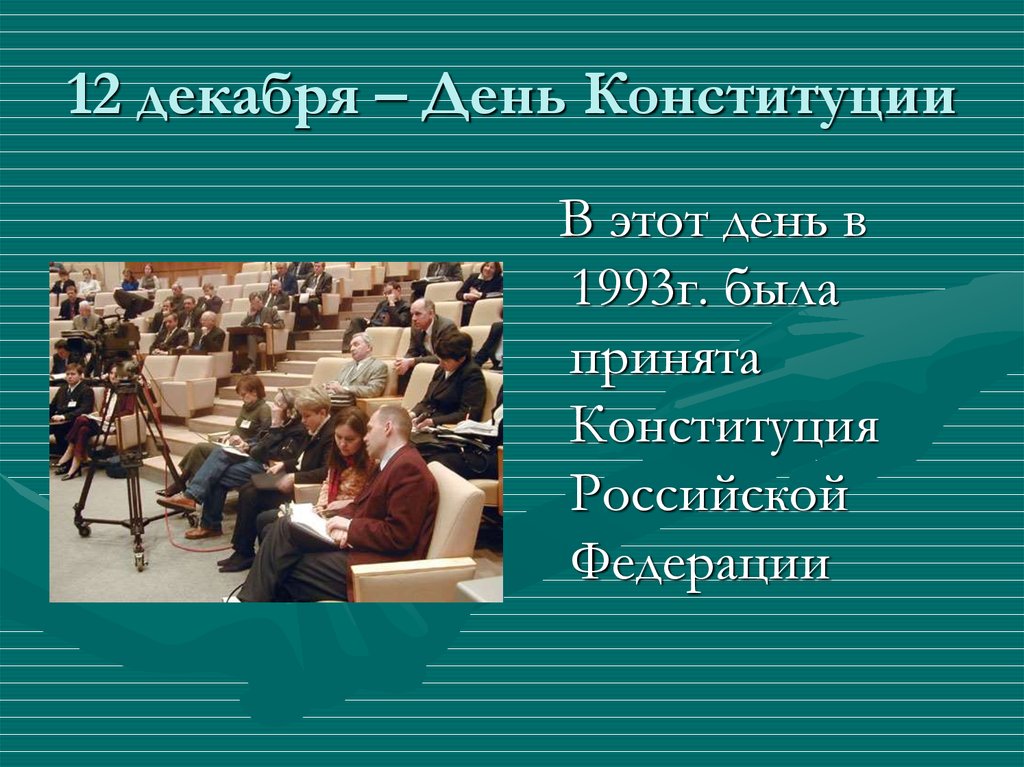 12 декабря – День Конституции

В этот день в 1993г. была принята Конституция Российской Федерации